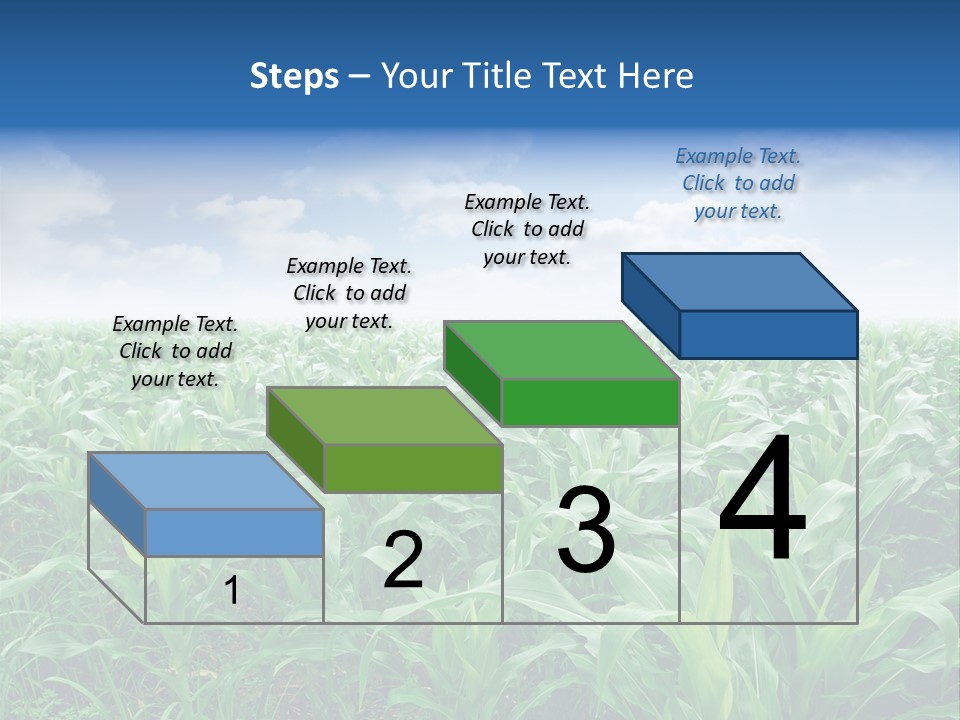 Steps – Your Title Text Here

Example Text. Click to add your text.

Example Text. Click to add your text.

Example Text. Click to add your text.

Example Text. Click to add your text.

1

2

3

4